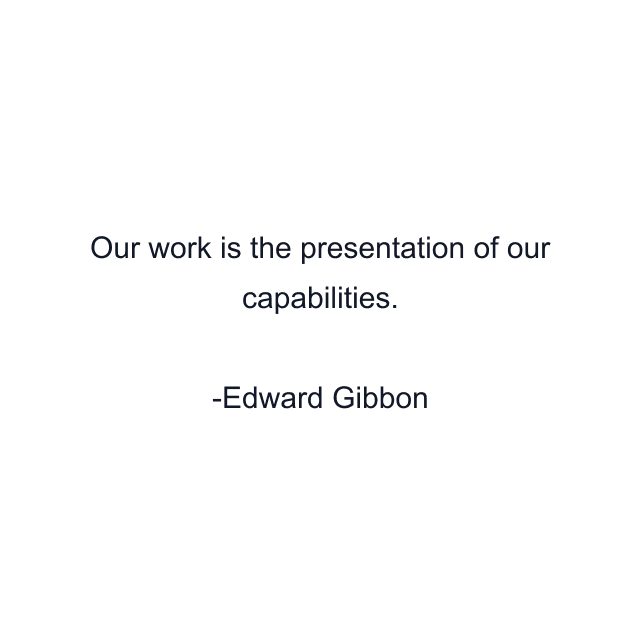 Our work is the presentation of our capabilities.

-Edward Gibbon